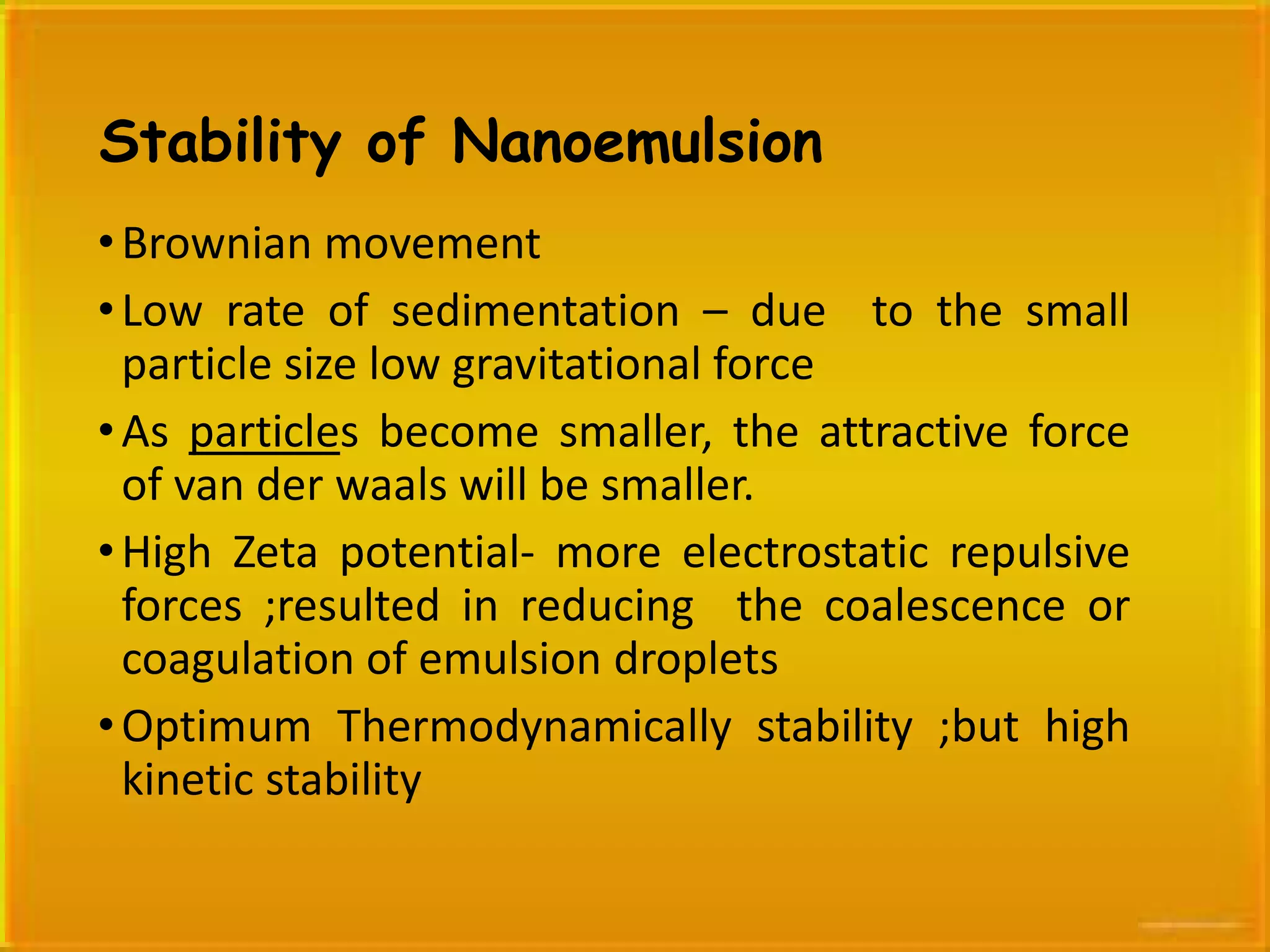 Stability of Nanoemulsion

• Brownian movement

• Low rate of sedimentation – due to the small particle size low gravitational force

• As particles become smaller, the attractive force of van der waals will be smaller.

• High Zeta potential- more electrostatic repulsive forces ;resulted in reducing the coalescence or coagulation of emulsion droplets

• Optimum Thermodynamically stability ;but high kinetic stability